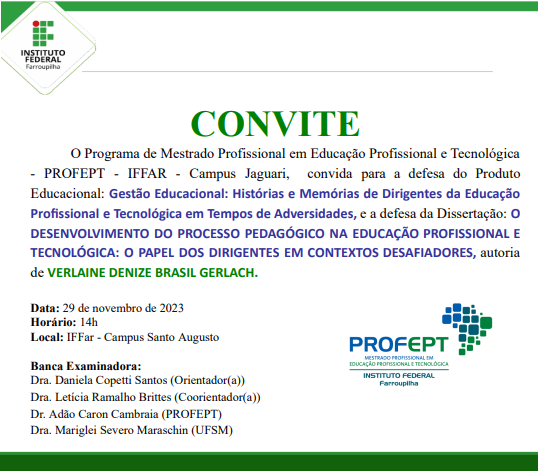 INSTITUTO FEDERAL
Farroupilha

CONVITE

O Programa de Mestrado Profissional em Educação Profissional e Tecnológica - PROFEPT - IFFAR - Campus Jaguari, convida para a defesa do Produto Educacional: Gestão Educacional: Histórias e Memórias de Dirigentes da Educação Profissional e Tecnológica em Tempos de Adversidades, e a defesa da Dissertação: O DESENVOLVIMENTO DO PROCESSO PEDAGÓGICO NA EDUCAÇÃO PROFISSIONAL E TECNOLÓGICA: O PAPEL DOS DIRIGENTES EM CONTEXTOS DESAFIADORES, autoria de VERLAINE DENIZE BRASIL GERLACH.

Data: 29 de novembro de 2023
Horário: 14h
Local: IFFar - Campus Santo Augusto

Banca Examinadora:
Dra. Daniela Copetti Santos (Orientador(a))
Dra. Letícia Ramalho Brittes (Coorientador(a))
Dr. Adão Caron Cambraia (PROFEPT)
Dra. Mariglei Severo Maraschin (UFSM)

PROFEPT
MESTRADO PROFISSIONAL EM EDUCAÇÃO PROFISSIONAL E TECNOLÓGICA
INSTITUTO FEDERAL
Farroupilha